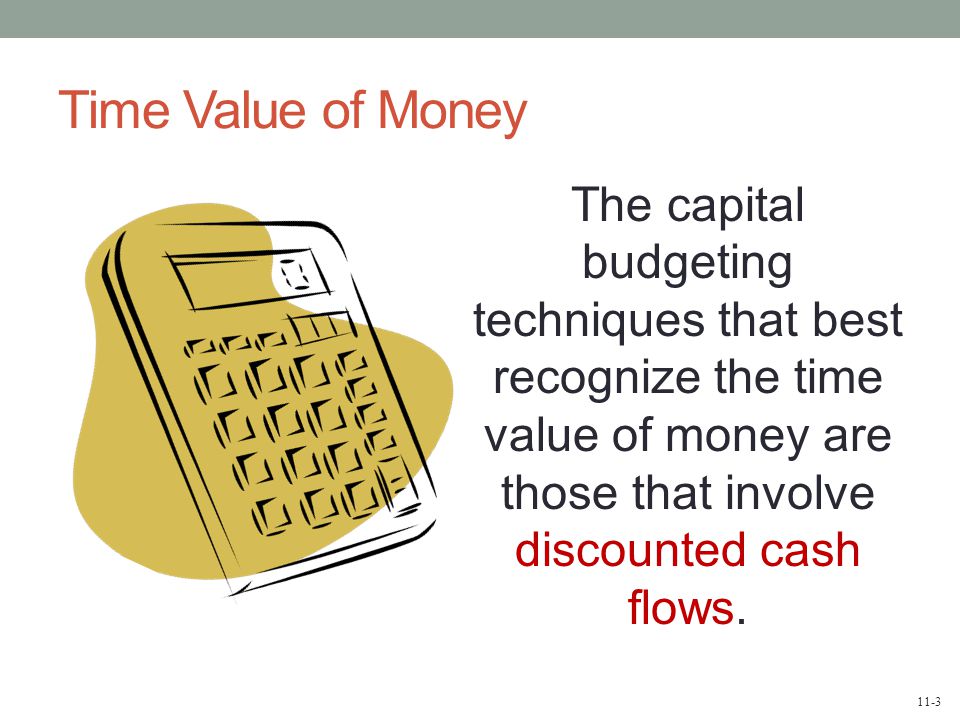 Time Value of Money

The capital budgeting techniques that best recognize the time value of money are those that involve discounted cash flows.

11-3